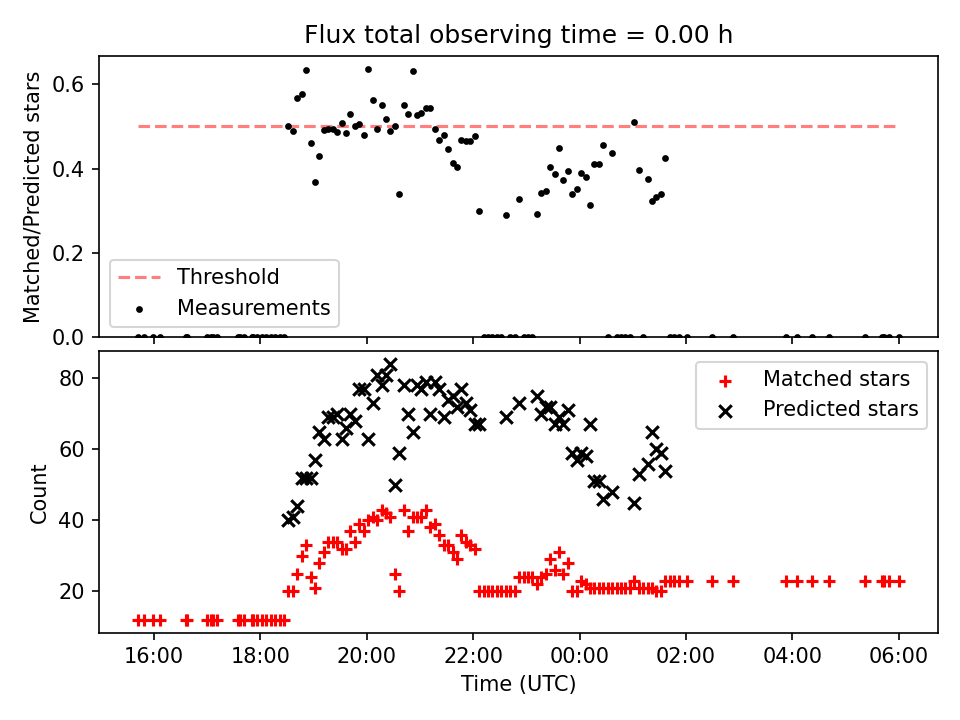 Flux total observing time = 0.00 h

Matched/Predicted stars

0.6
0.4
0.2
0.0

Threshold
Measurements

Count

80
60
40
20

Matched stars
Predicted stars

16:00
18:00
20:00
22:00
00:00
02:00
04:00
06:00

Time (UTC)